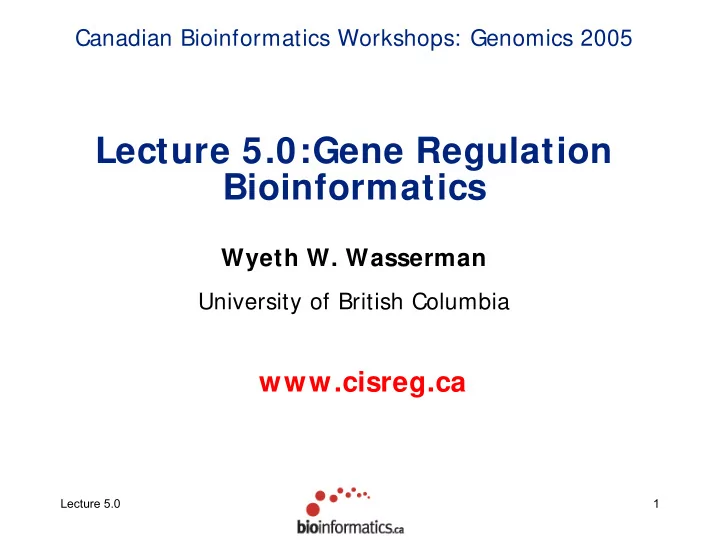 Canadian Bioinformatics Workshops: Genomics 2005

Lecture 5.0:Gene Regulation Bioinformatics

Wyeth W. Wasserman

University of British Columbia

www.cisreg.ca

Lecture 5.0

bioinformatics.ca

1